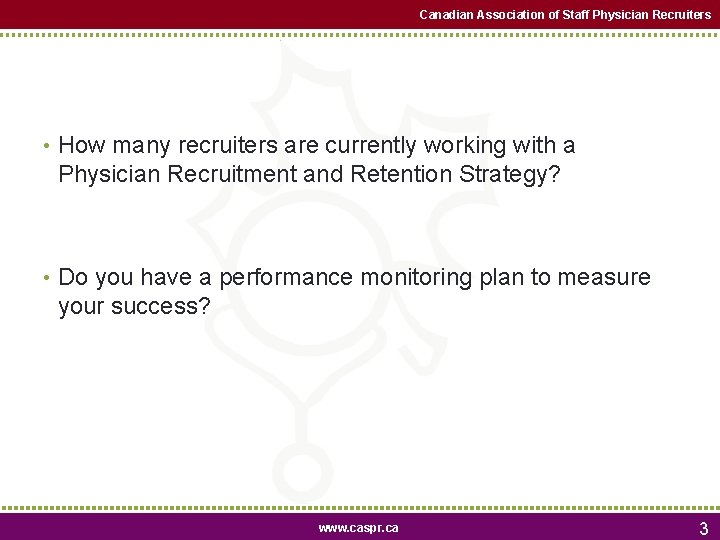 Canadian Association of Staff Physician Recruiters

• How many recruiters are currently working with a Physician Recruitment and Retention Strategy?

• Do you have a performance monitoring plan to measure your success?

www.caspr.ca

3